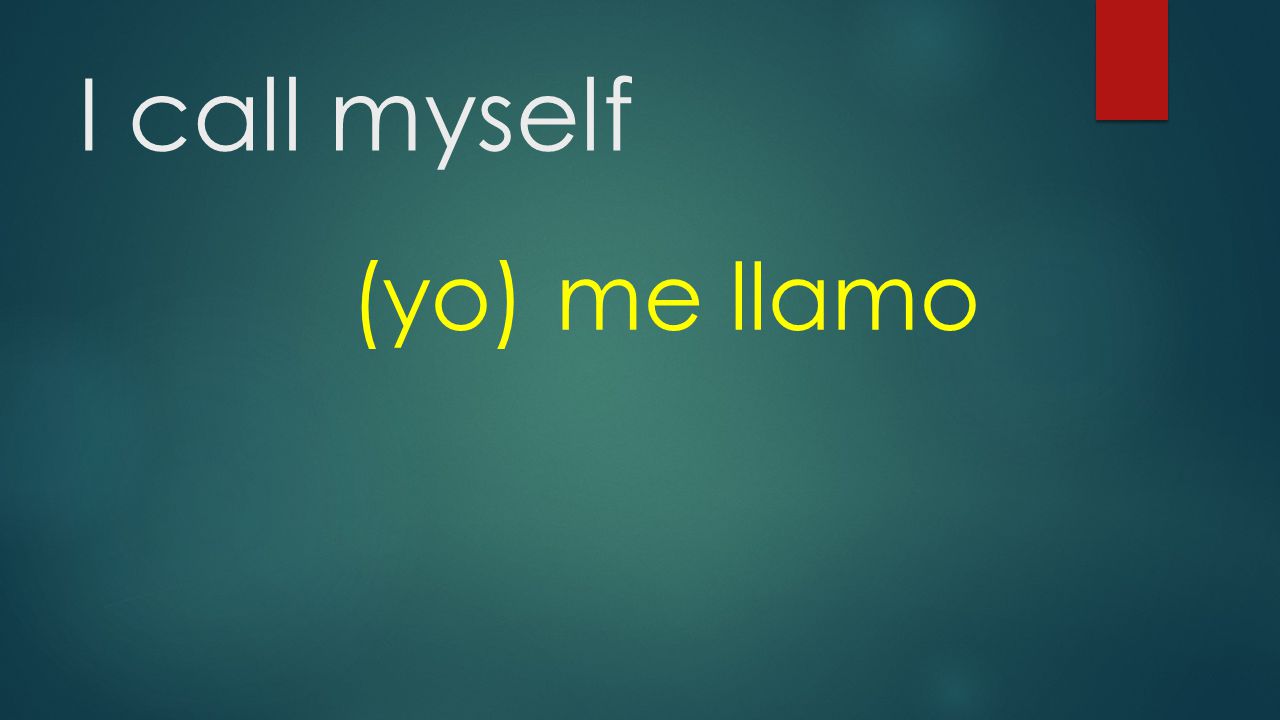 I call myself

(yo) me llamo